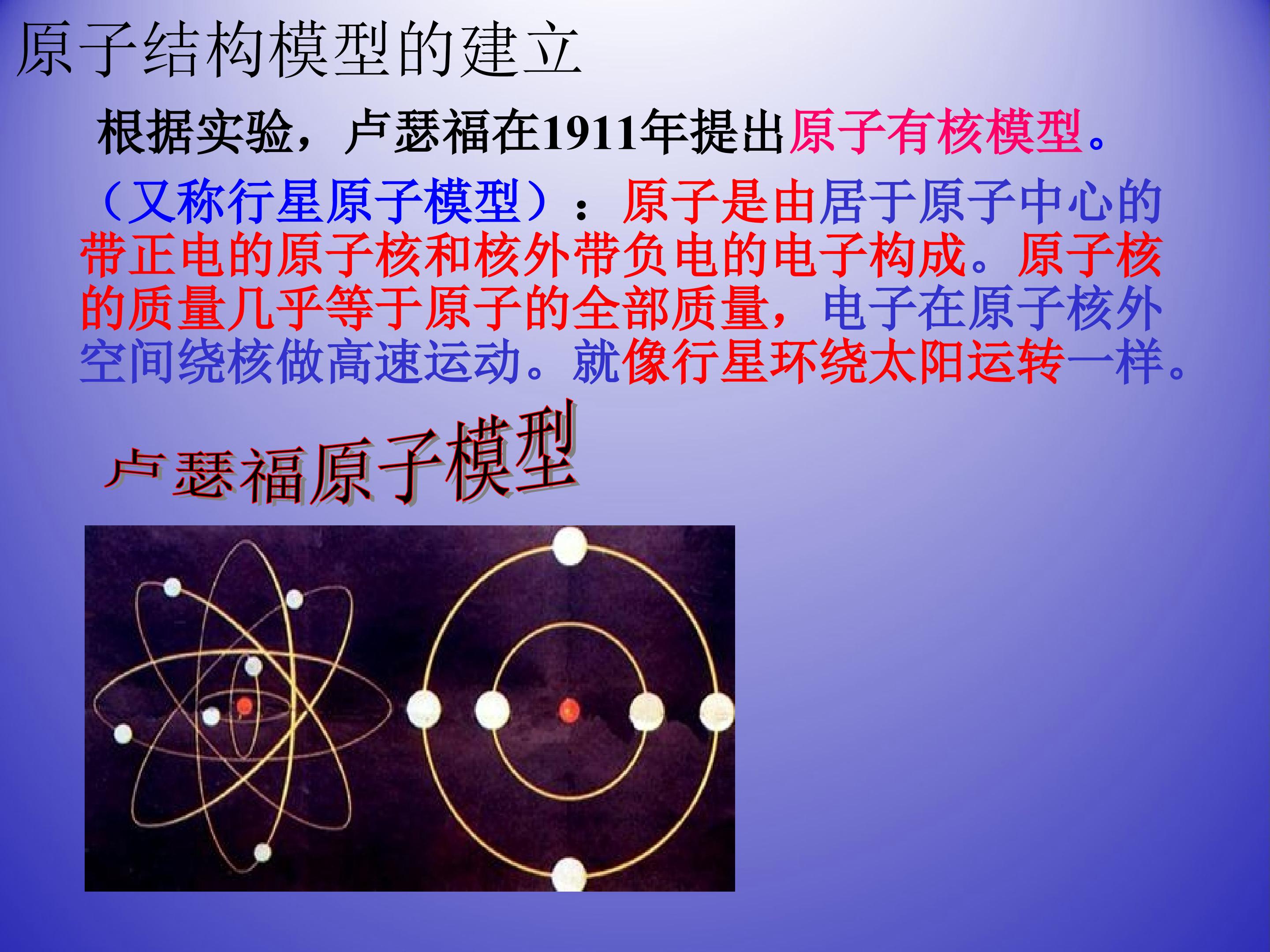 原子结构模型的建立

根据实验，卢瑟福在1911年提出原子有核模型。

（又称行星原子模型）：原子是由居于原子中心的带正电的原子核和核外带负电的电子构成。原子核的质量几乎等于原子的全部质量，电子在原子核外空间绕核做高速运动。就像行星环绕太阳运转一样。

卢瑟福原子模型